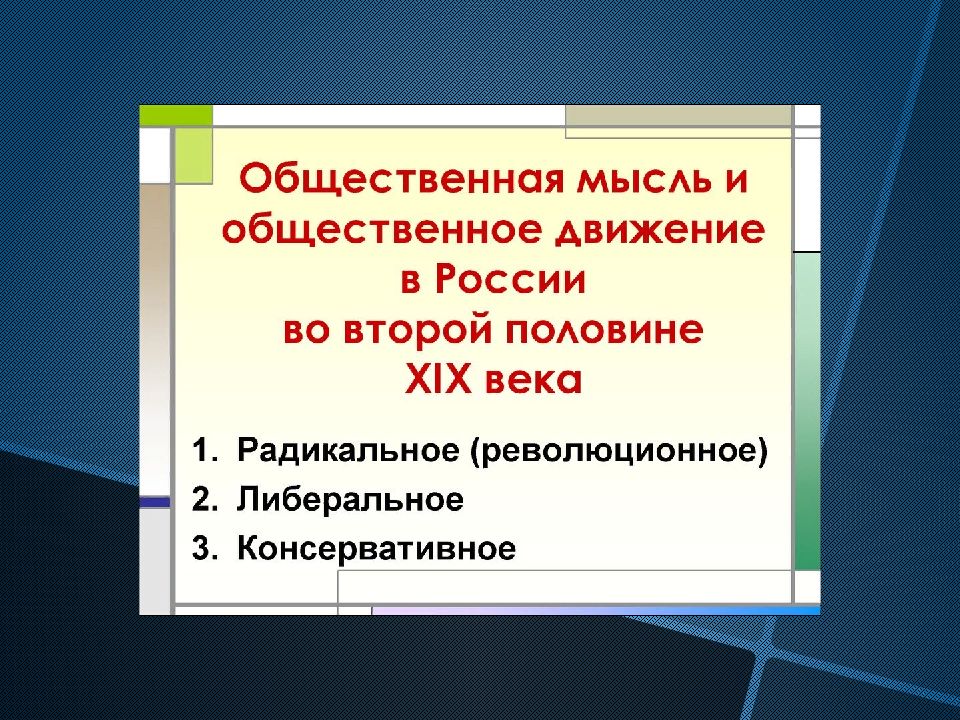 Общественная мысль и общественное движение в России во второй половине XIX века

1. Радикальное (революционное)
2. Либеральное
3. Консервативное